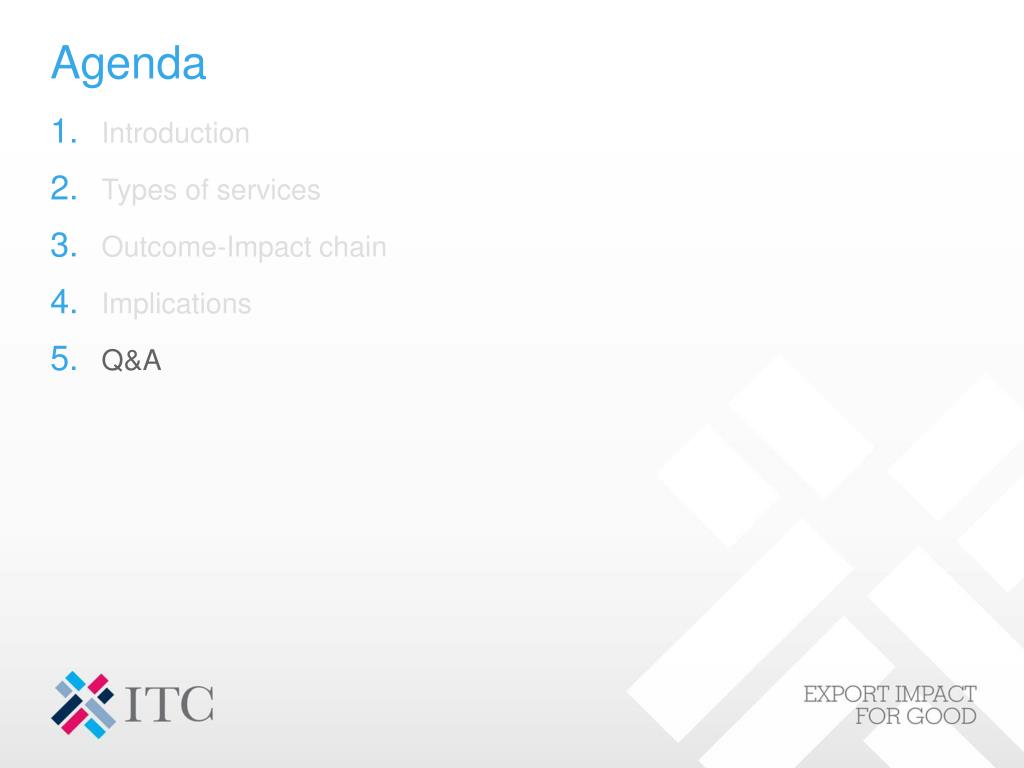 Agenda

1. Introduction
2. Types of services
3. Outcome-Impact chain
4. Implications
5. Q&A

ITC

EXPORT IMPACT FOR GOOD